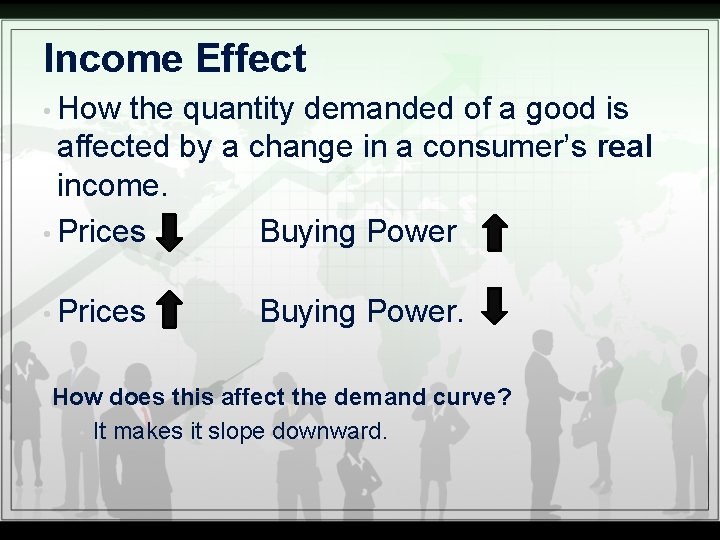 Income Effect

• How the quantity demanded of a good is affected by a change in a consumer's real income.

• Prices ↓ Buying Power ↑

• Prices ↑ Buying Power. ↓

How does this affect the demand curve?

It makes it slope downward.